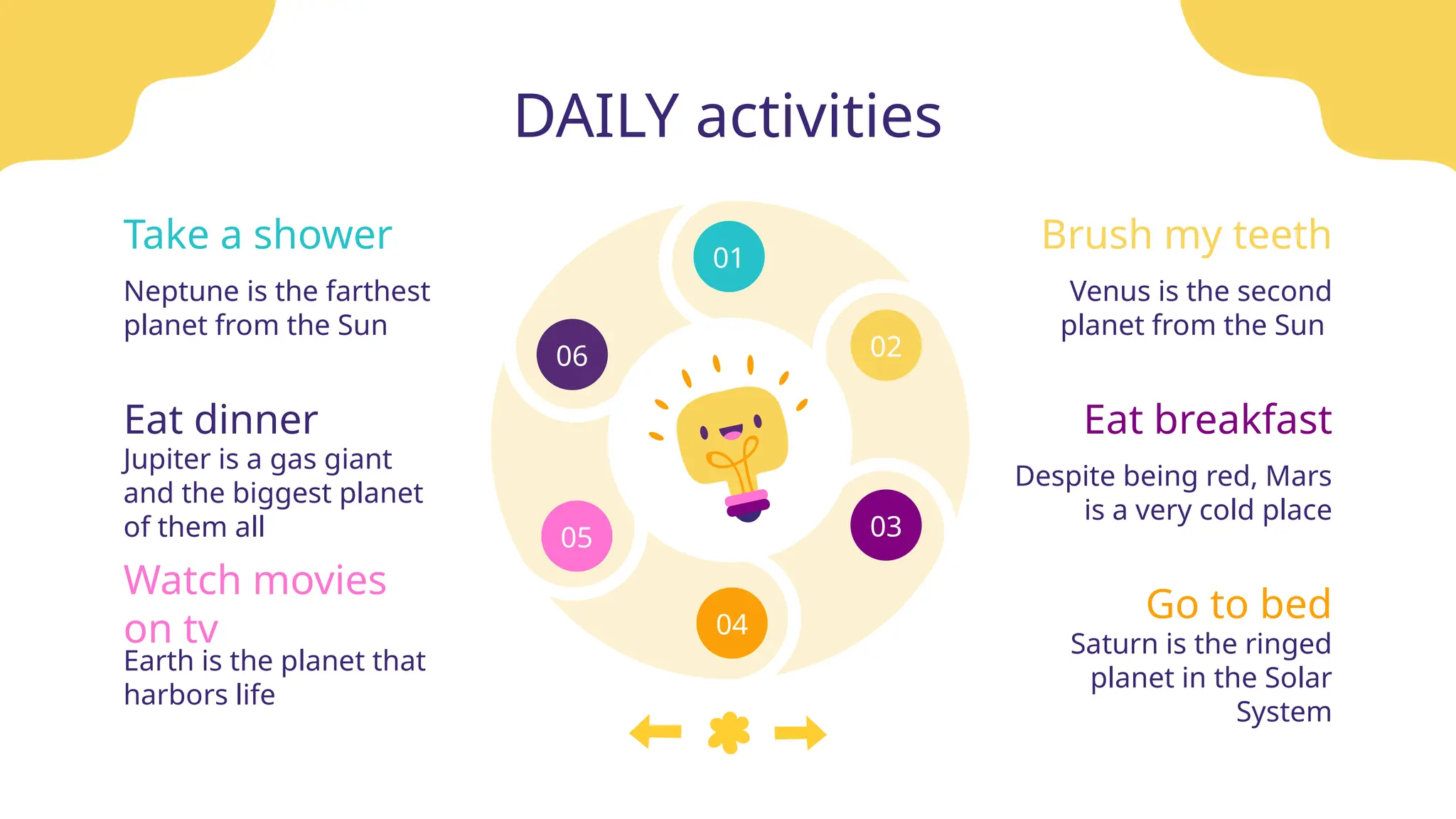 DAILY activities

Take a shower

Neptune is the farthest planet from the Sun

Eat dinner

Jupiter is a gas giant and the biggest planet of them all

Watch movies on tv

Earth is the planet that harbors life

01

02

03

04

05

06

Brush my teeth

Venus is the second planet from the Sun

Eat breakfast

Despite being red, Mars is a very cold place

Go to bed

Saturn is the ringed planet in the Solar System